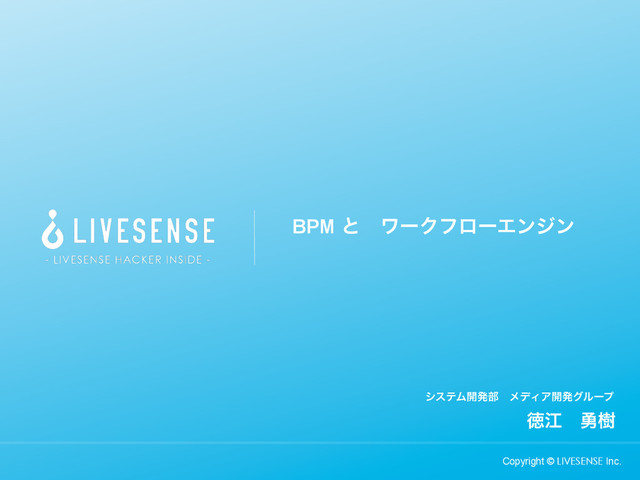 LIVESENSE
- LIVESENSE HACKER INSIDE -

BPM と　ワークフローエンジン

システム開発部　メディア開発グループ
徳江　勇樹

Copyright © LIVESENSE Inc.